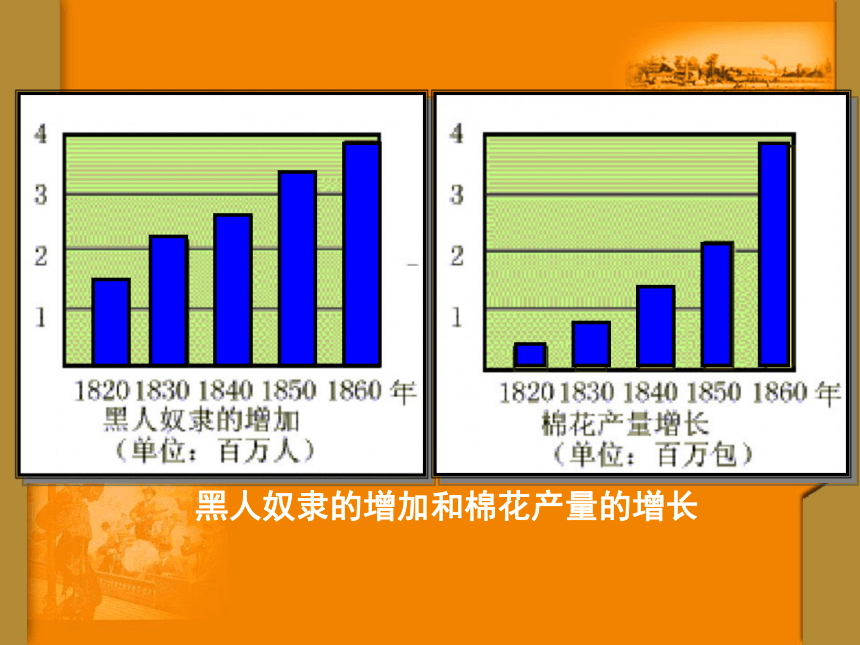 4
3
2
1
1820 1830 1840 1850 1860 年
黑人奴隶的增加
（单位：百万人）

4
3
2
1
1820 1830 1840 1850 1860 年
棉花产量增长
（单位：百万包）

黑人奴隶的增加和棉花产量的增长